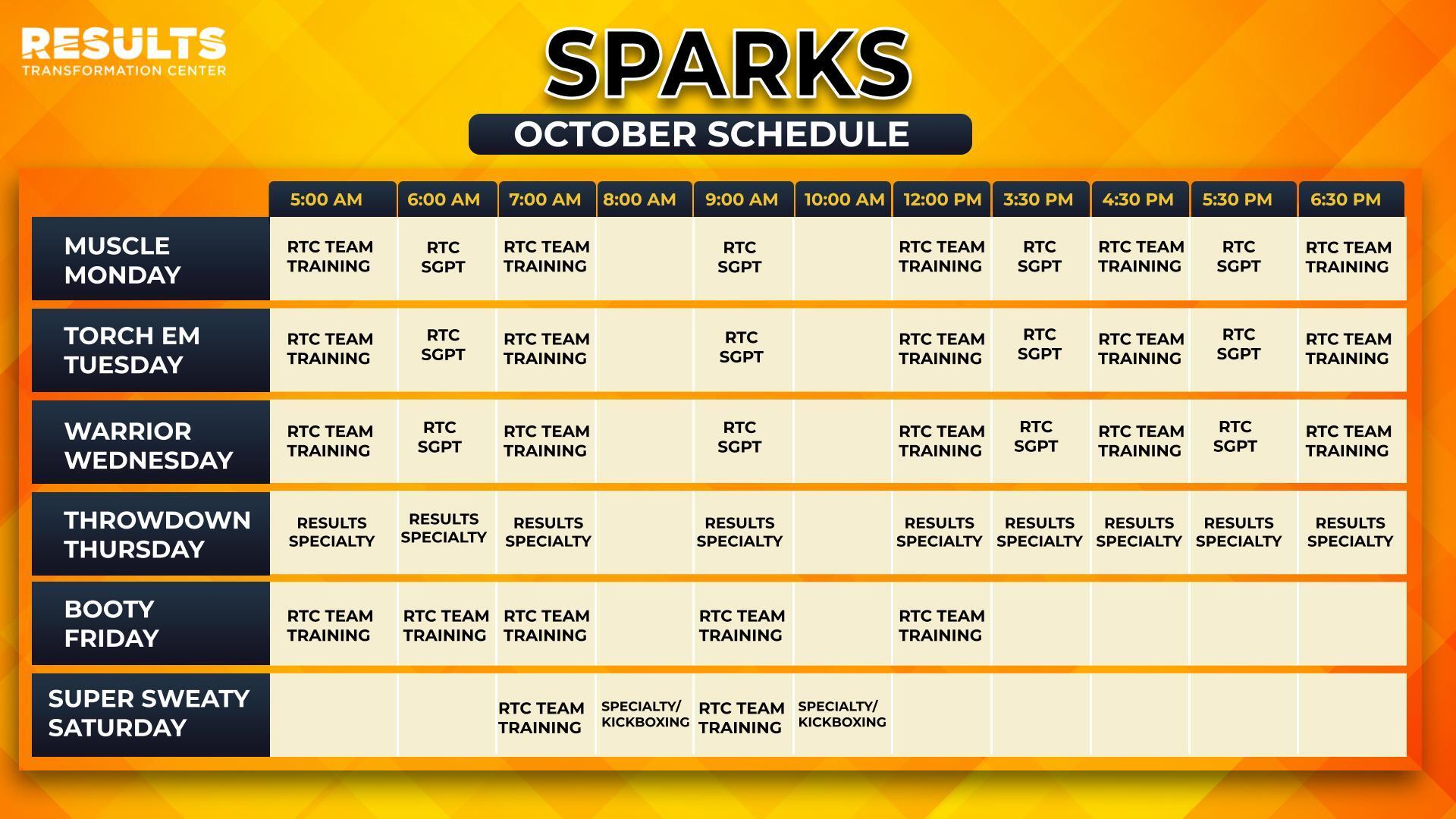 RESULTS
TRANSFORMATION CENTER

SPARKS

OCTOBER SCHEDULE

| | 5:00 AM | 6:00 AM | 7:00 AM | 8:00 AM | 9:00 AM | 10:00 AM | 12:00 PM | 3:30 PM | 4:30 PM | 5:30 PM | 6:30 PM |
|---|---|---|---|---|---|---|---|---|---|---|---|
| MUSCLE MONDAY | RTC TEAM TRAINING | RTC SGPT | RTC TEAM TRAINING | | RTC SGPT | | RTC TEAM TRAINING | RTC SGPT | RTC TEAM TRAINING | RTC SGPT | RTC TEAM TRAINING |
| TORCH EM TUESDAY | RTC TEAM TRAINING | RTC SGPT | RTC TEAM TRAINING | | RTC SGPT | | RTC TEAM TRAINING | RTC SGPT | RTC TEAM TRAINING | RTC SGPT | RTC TEAM TRAINING |
| WARRIOR WEDNESDAY | RTC TEAM TRAINING | RTC SGPT | RTC TEAM TRAINING | | RTC SGPT | | RTC TEAM TRAINING | RTC SGPT | RTC TEAM TRAINING | RTC SGPT | RTC TEAM TRAINING |
| THROWDOWN THURSDAY | RESULTS SPECIALTY | RESULTS SPECIALTY | RESULTS SPECIALTY | | RESULTS SPECIALTY | | RESULTS SPECIALTY | RESULTS SPECIALTY | RESULTS SPECIALTY | RESULTS SPECIALTY | RESULTS SPECIALTY |
| BOOTY FRIDAY | RTC TEAM TRAINING | RTC TEAM TRAINING | RTC TEAM TRAINING | | RTC TEAM TRAINING | | RTC TEAM TRAINING | | | | |
| SUPER SWEATY SATURDAY | | | RTC TEAM TRAINING | SPECIALTY/ KICKBOXING | RTC TEAM TRAINING | SPECIALTY/ KICKBOXING | | | | | |